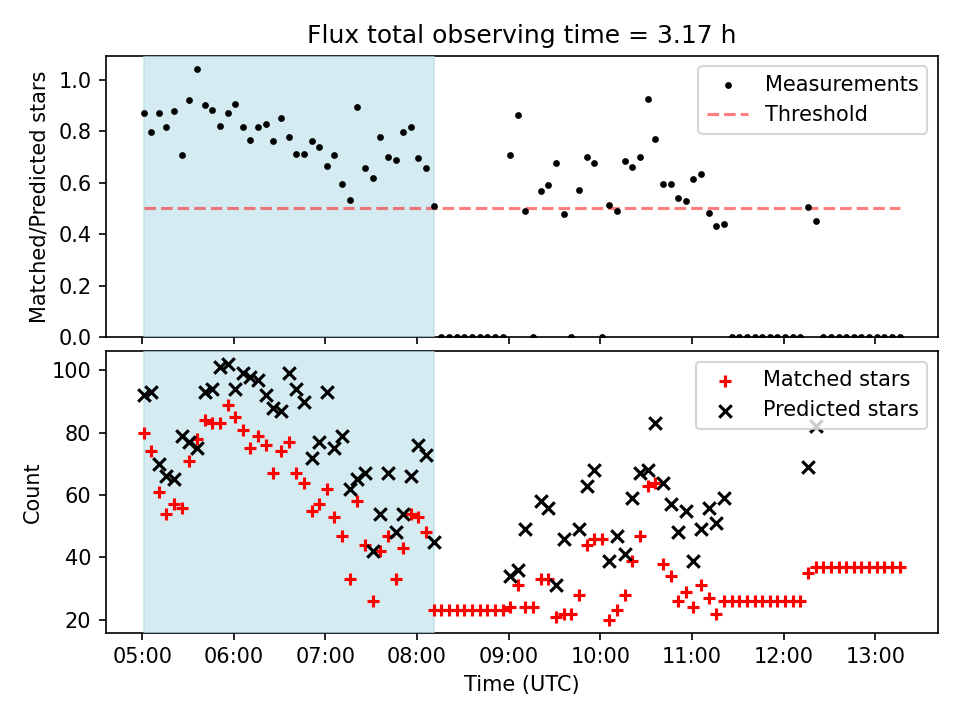 Flux total observing time = 3.17 h

Matched/Predicted stars

1.0
0.8
0.6
0.4
0.2
0.0

Measurements
Threshold

Count

100
80
60
40
20

Matched stars
Predicted stars

05:00
06:00
07:00
08:00
09:00
10:00
11:00
12:00
13:00

Time (UTC)